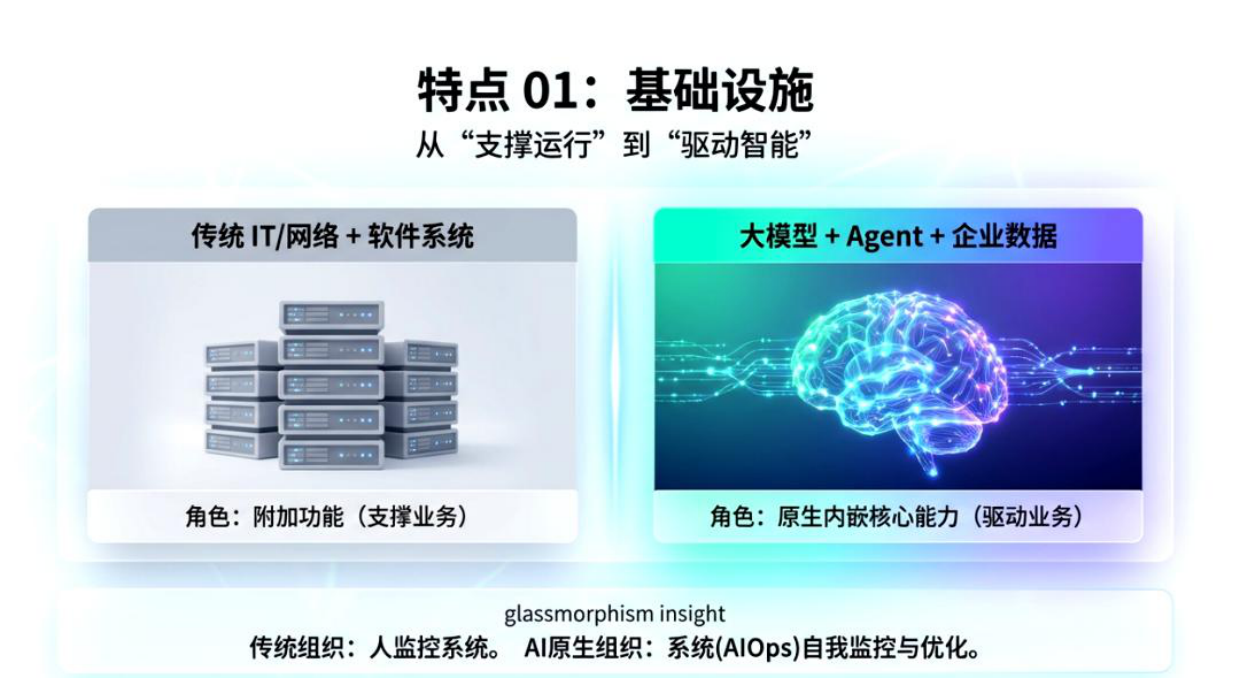 特点 01：基础设施

从“支撑运行”到“驱动智能”

传统 IT/网络 + 软件系统

角色：附加功能（支撑业务）

大模型 + Agent + 企业数据

角色：原生内嵌核心能力（驱动业务）

glassmorphism insight

传统组织：人监控系统。 AI原生组织：系统(AIOps)自我监控与优化。